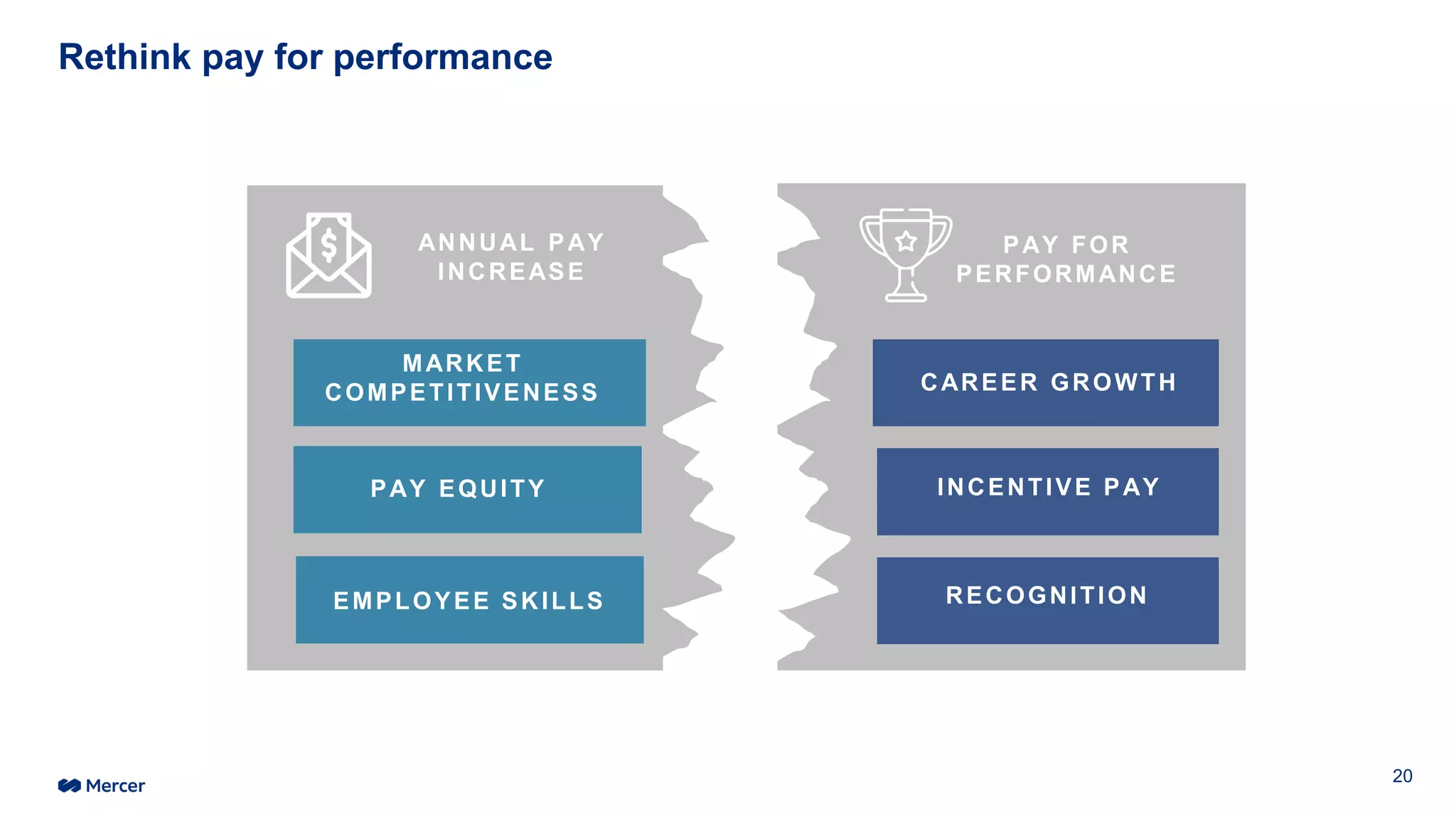 Rethink pay for performance

$

ANNUAL PAY INCREASE

MARKET COMPETITIVENESS

PAY EQUITY

EMPLOYEE SKILLS

PAY FOR PERFORMANCE

CAREER GROWTH

INCENTIVE PAY

RECOGNITION

Mercer

20